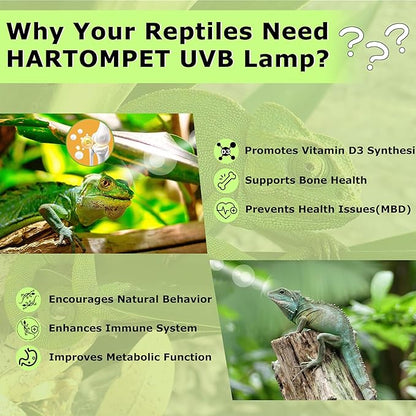 Why Your Reptiles Need HARTOMPET UVB Lamp?

Promotes Vitamin D3 Synthesi

Supports Bone Health

Prevents Health Issues(MBD)

Encourages Natural Behavior

Enhances Immune System

Improves Metabolic Function